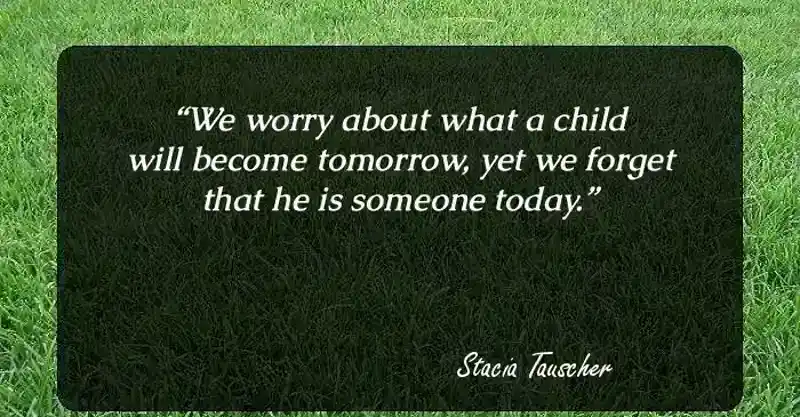 “We worry about what a child will become tomorrow, yet we forget that he is someone today.”

Stacia Tauscher